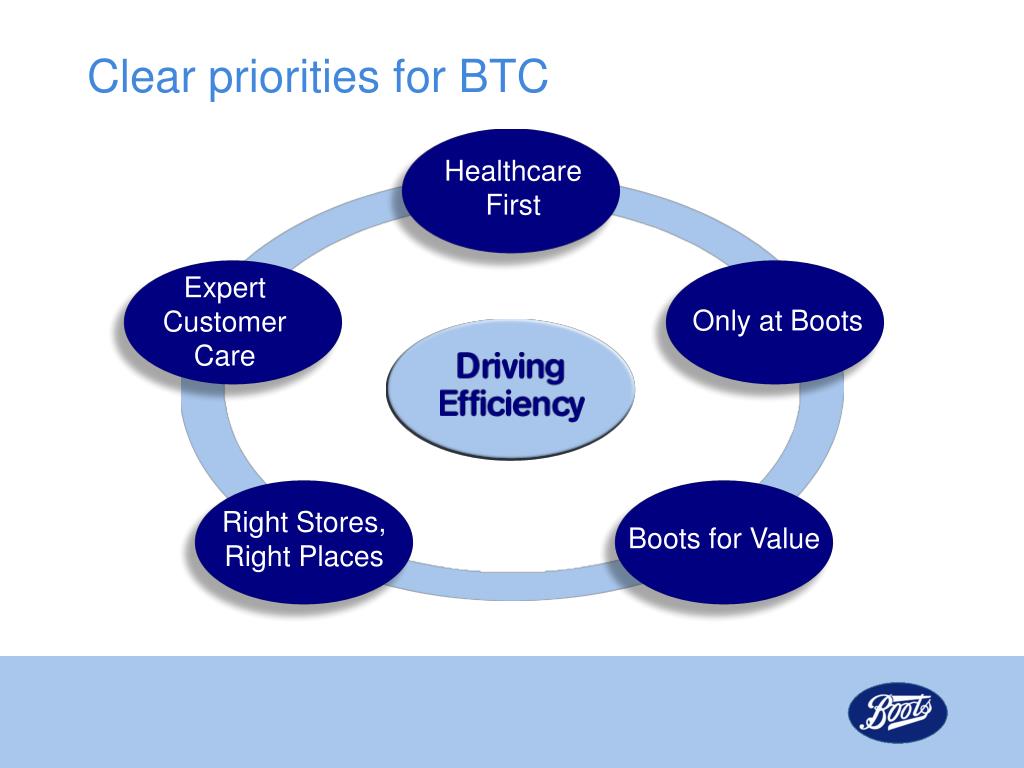 Clear priorities for BTC

Healthcare First

Expert Customer Care

Only at Boots

Driving Efficiency

Right Stores, Right Places

Boots for Value

Boots